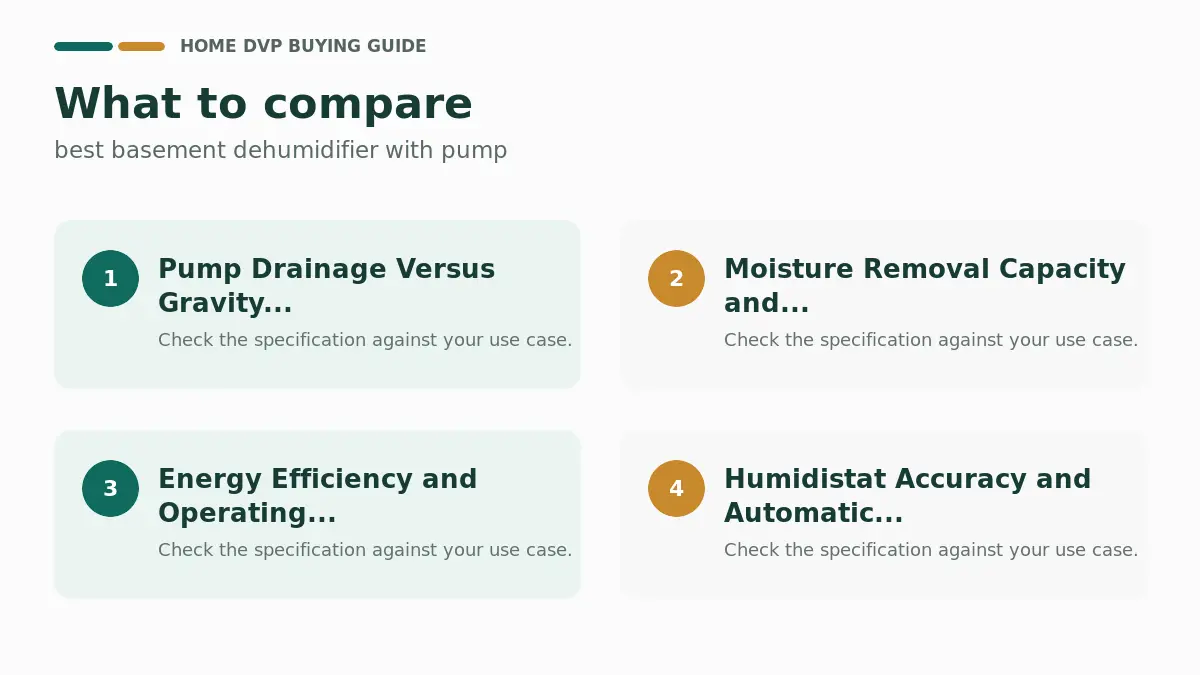 HOME DVP BUYING GUIDE

What to compare

best basement dehumidifier with pump

1

Pump Drainage Versus Gravity...

Check the specification against your use case.

2

Moisture Removal Capacity and...

Check the specification against your use case.

3

Energy Efficiency and Operating...

Check the specification against your use case.

4

Humidistat Accuracy and Automatic...

Check the specification against your use case.